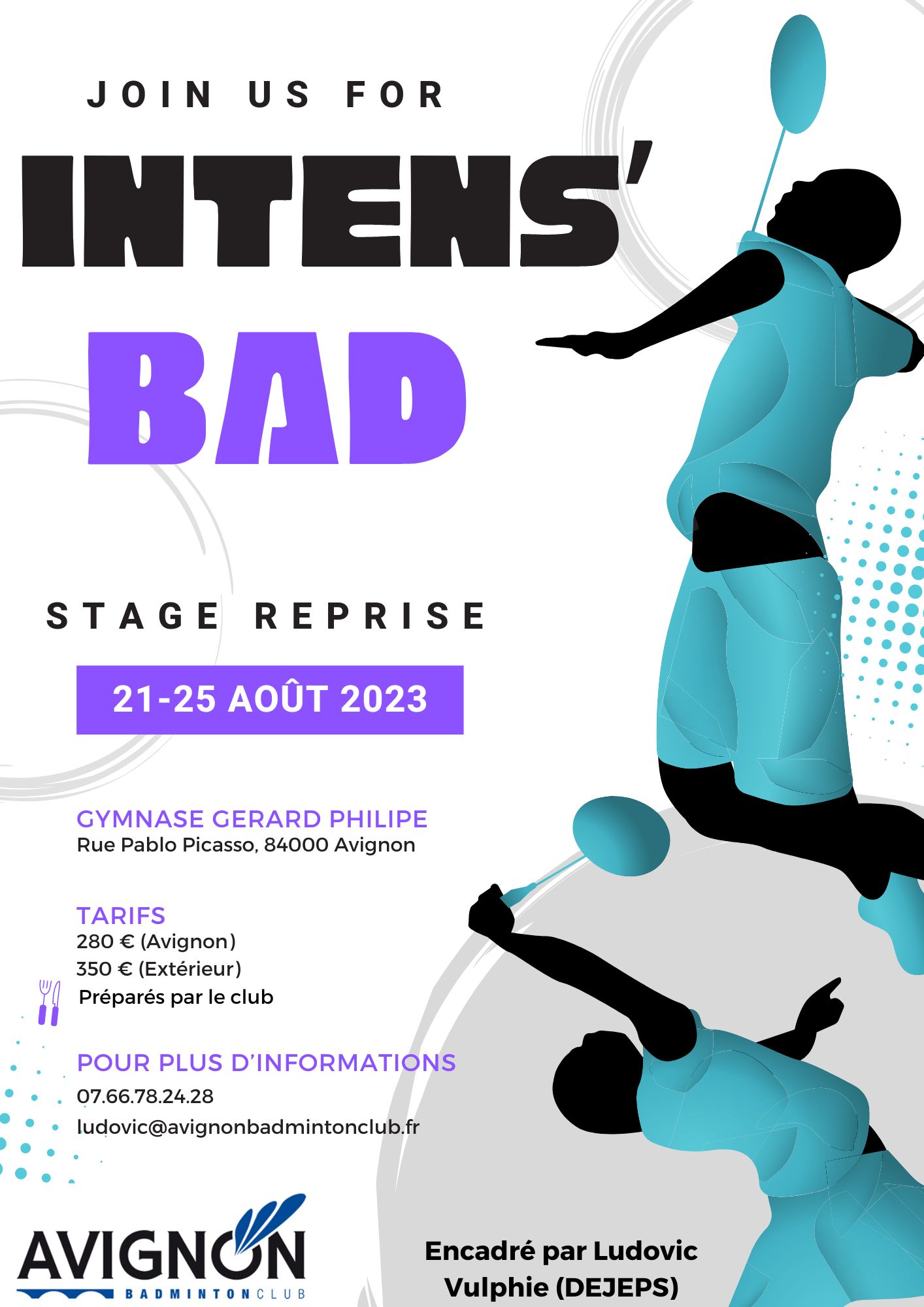 JOIN US FOR

INTENS'

BAD

STAGE REPRISE

21-25 AOÛT 2023

GYMNASE GERARD PHILIPE
Rue Pablo Picasso, 84000 Avignon

TARIFS
280 € (Avignon)
350 € (Extérieur)
Préparés par le club

POUR PLUS D'INFORMATIONS
07.66.78.24.28
ludovic@avignonbadmintonclub.fr

AVIGNON
BADMINTON CLUB

Encadré par Ludovic Vulphie (DEJEPS)